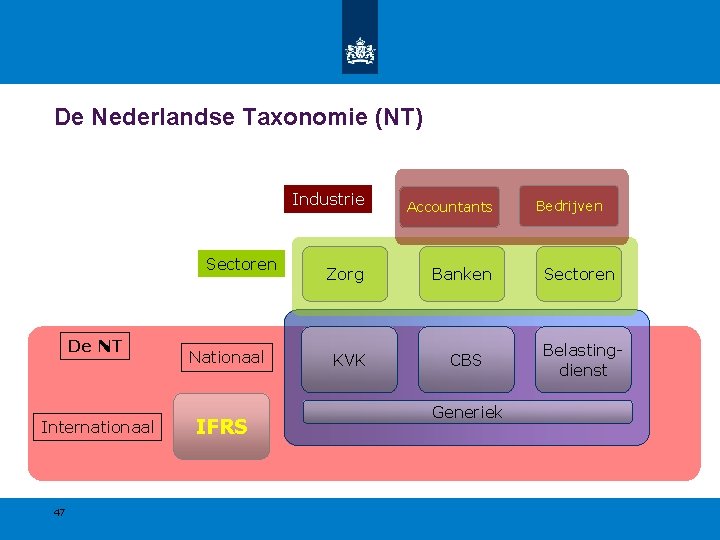 De Nederlandse Taxonomie (NT)

Industrie

Accountants

Bedrijven

Sectoren

Zorg

Banken

Sectoren

De NT

Nationaal

KVK

CBS

Belastingdienst

Generiek

Internationaal

IFRS

47